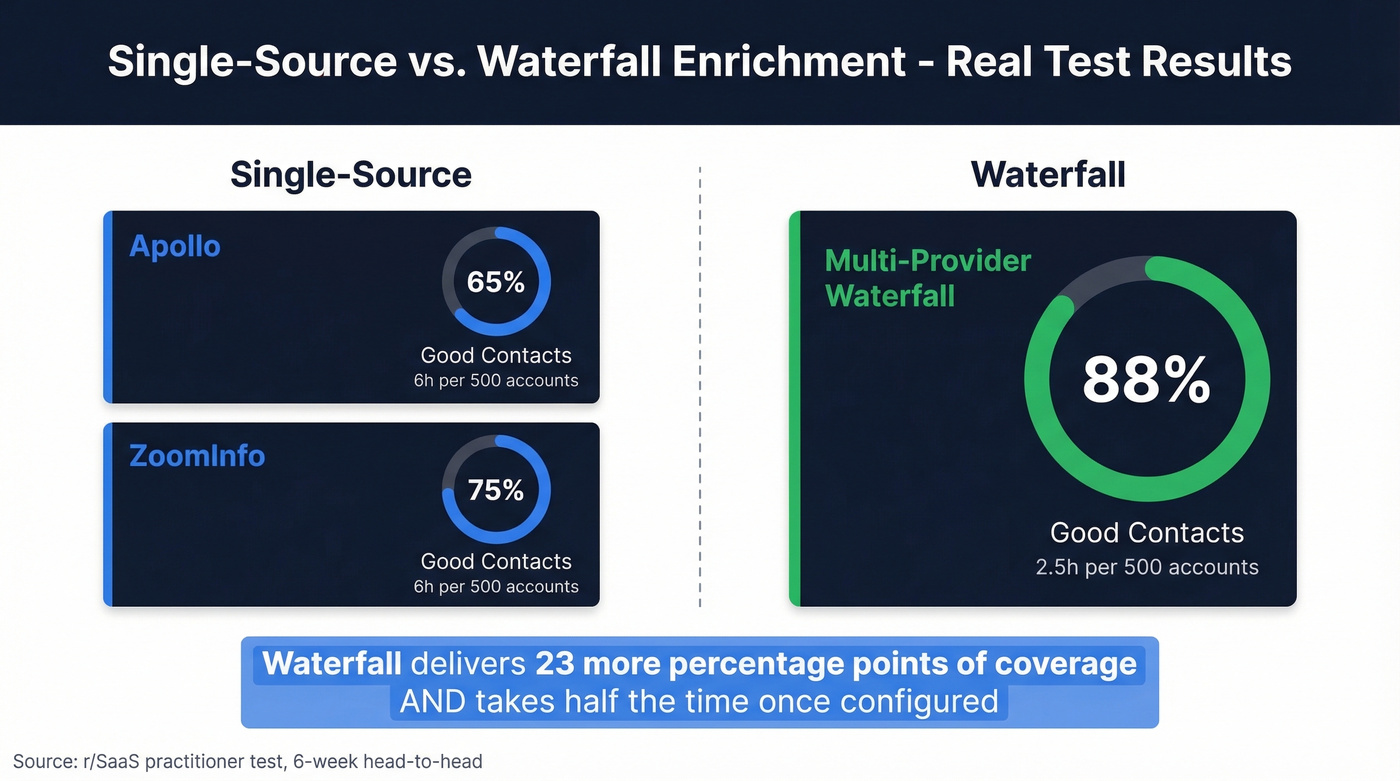 Single-Source vs. Waterfall Enrichment - Real Test Results

Single-Source

Apollo

65%

Good Contacts
6h per 500 accounts

ZoomInfo

75%

Good Contacts
6h per 500 accounts

Waterfall

Multi-Provider Waterfall

88%

Good Contacts
2.5h per 500 accounts

Waterfall delivers 23 more percentage points of coverage AND takes half the time once configured

Source: r/SaaS practitioner test, 6-week head-to-head